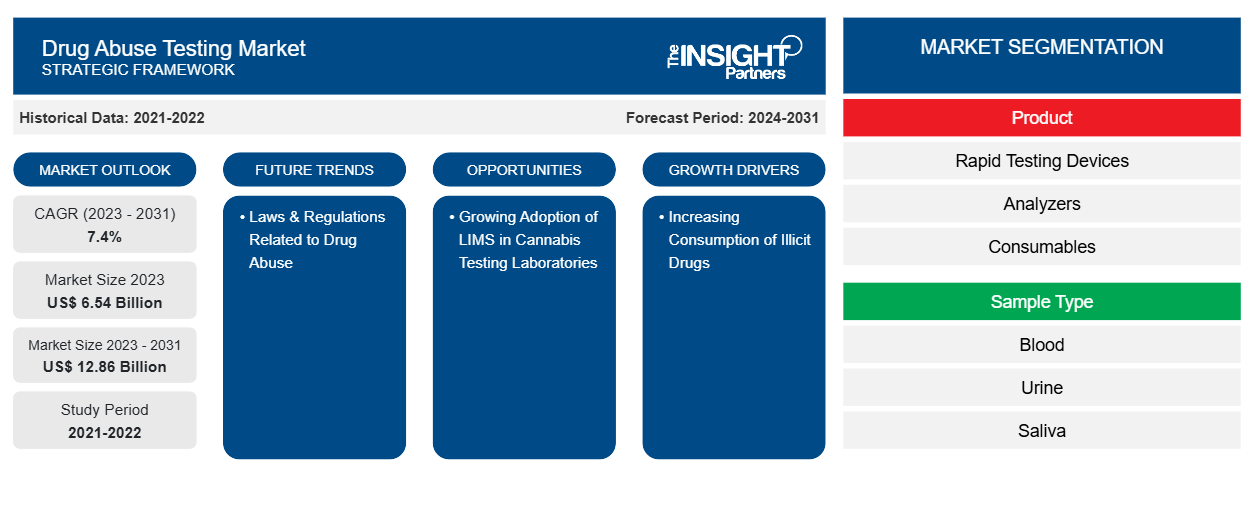 Drug Abuse Testing Market
STRATEGIC FRAMEWORK

The INSIGHT Partners

Historical Data: 2021-2022

Forecast Period: 2024-2031

MARKET OUTLOOK

CAGR (2023 - 2031)
7.4%

Market Size 2023
US$ 6.54 Billion

Market Size 2023 - 2031
US$ 12.86 Billion

Study Period
2021-2022

FUTURE TRENDS

• Laws & Regulations Related to Drug Abuse

OPPORTUNITIES

• Growing Adoption of LIMS in Cannabis Testing Laboratories

GROWTH DRIVERS

• Increasing Consumption of Illicit Drugs

MARKET SEGMENTATION

Product

Rapid Testing Devices

Analyzers

Consumables

Sample Type

Blood

Urine

Saliva